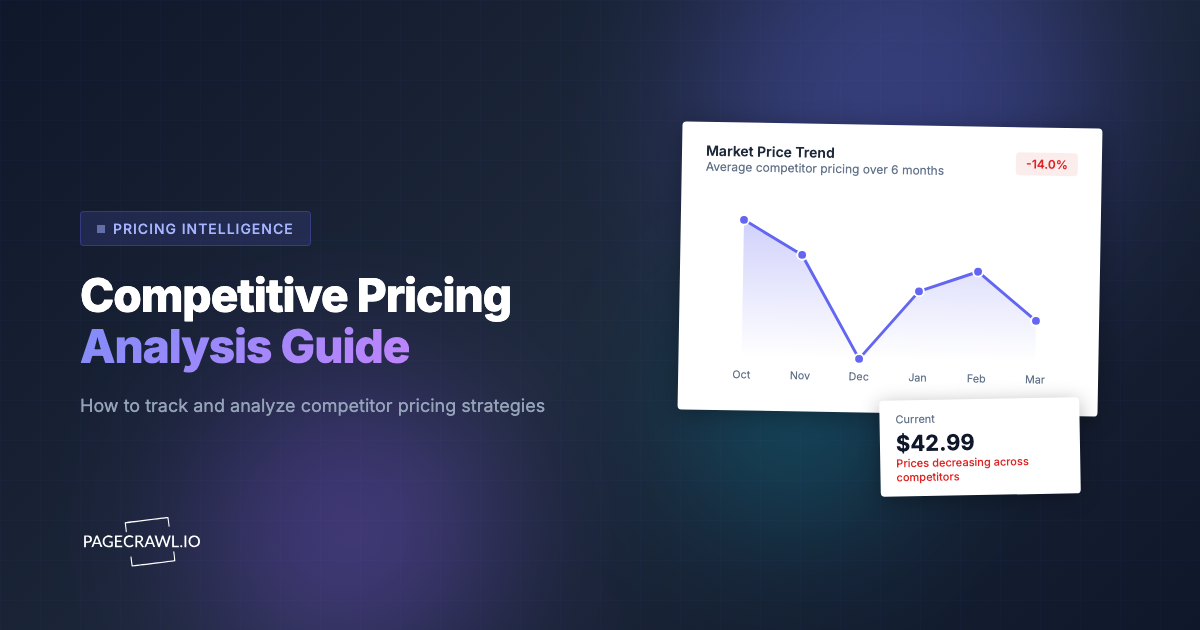 PRICING INTELLIGENCE

Competitive Pricing Analysis Guide

How to track and analyze competitor pricing strategies

PAGECRAWL.IO

Market Price Trend
Average competitor pricing over 6 months

-14.0%

Oct Nov Dec Jan Feb Mar

Current
$42.99
Prices decreasing across competitors